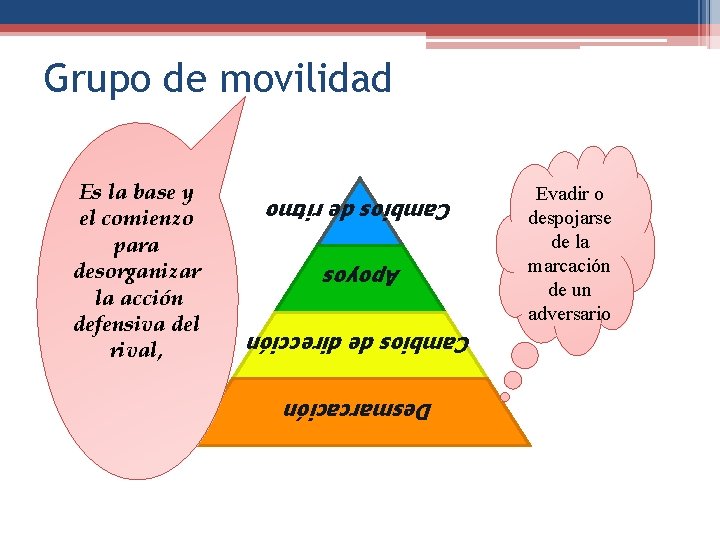 Grupo de movilidad

Es la base y el comienzo para desorganizar la acción defensiva del rival,

Cambios de ritmo

Apoyos

Cambios de dirección

Desmarcación

Evadir o despojarse de la marcación de un adversario